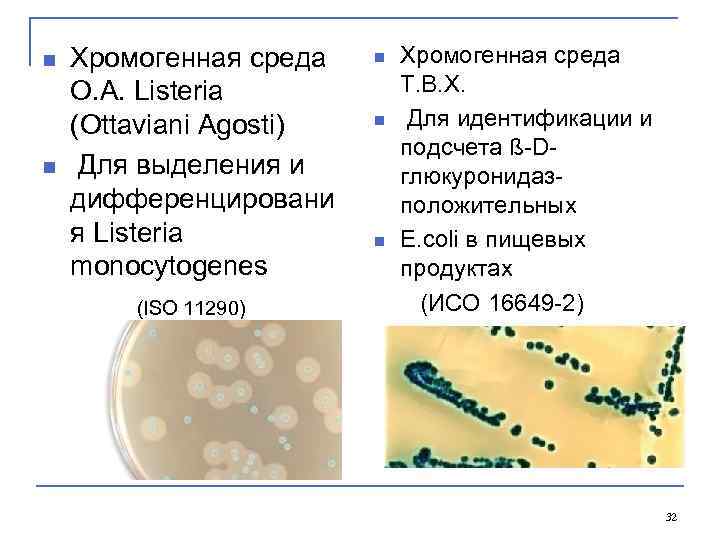 Хромогенная среда O.A. Listeria (Ottaviani Agosti)

Для выделения и дифференцирования Listeria monocytogenes

(ISO 11290)

Хромогенная среда Т.В.Х.

Для идентификации и подсчета ß-D-глюкуронидаз-положительных

E.coli в пищевых продуктах

(ИСО 16649-2)

32